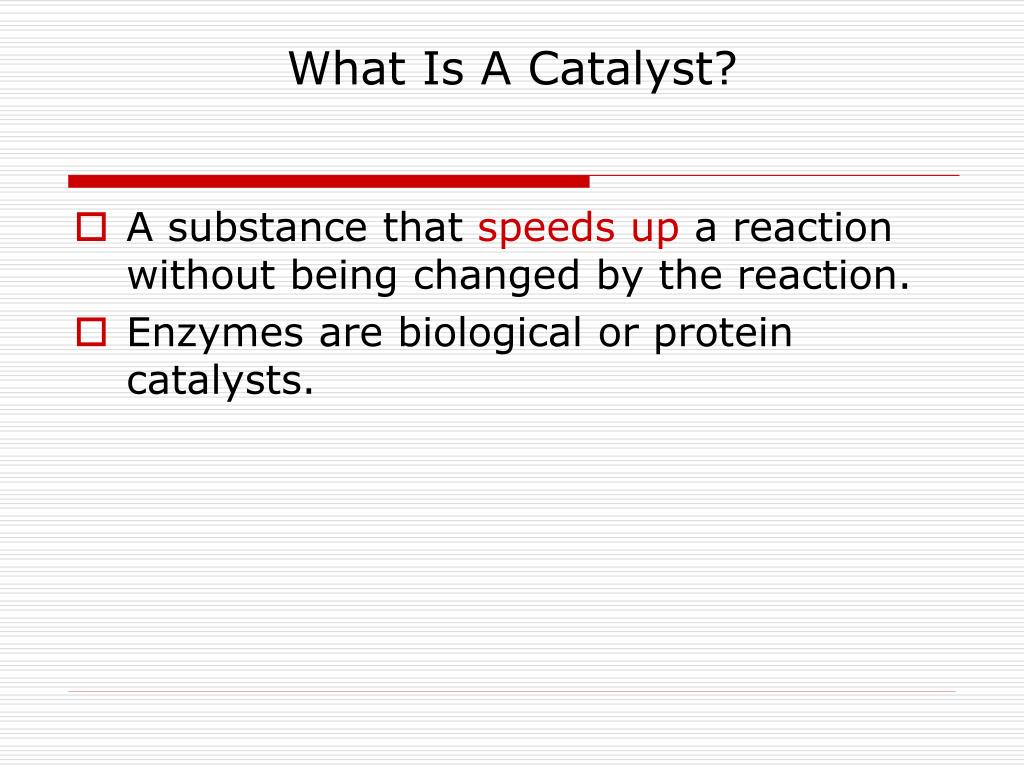 What Is A Catalyst?

A substance that speeds up a reaction without being changed by the reaction.

Enzymes are biological or protein catalysts.